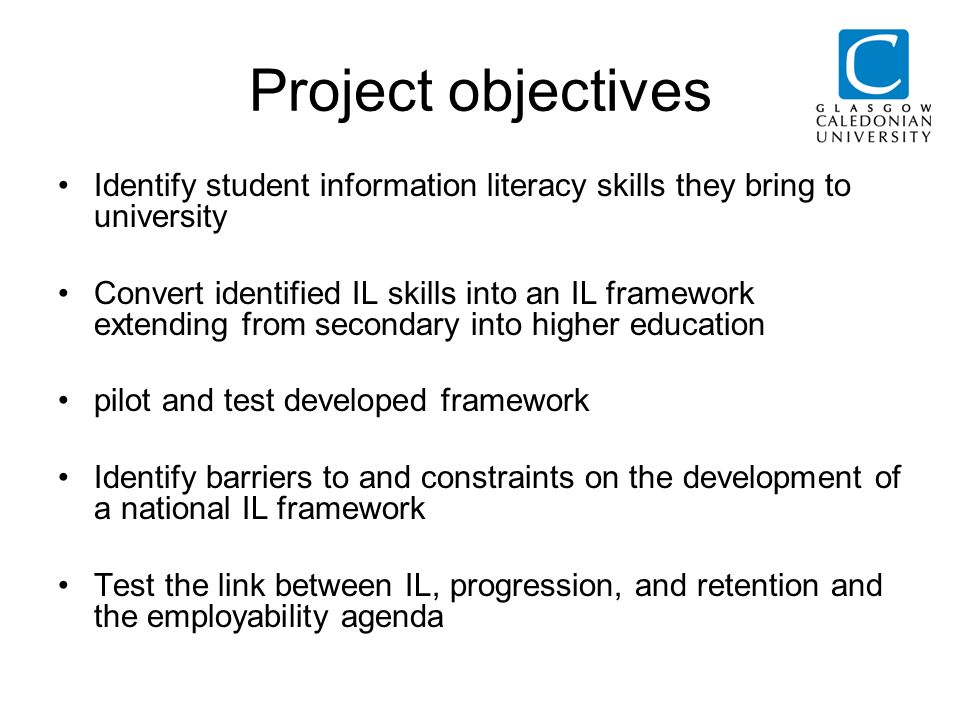 Project objectives

C
GLASGOW
CALEDONIAN
UNIVERSITY

• Identify student information literacy skills they bring to university

• Convert identified IL skills into an IL framework extending from secondary into higher education

• pilot and test developed framework

• Identify barriers to and constraints on the development of a national IL framework

• Test the link between IL, progression, and retention and the employability agenda